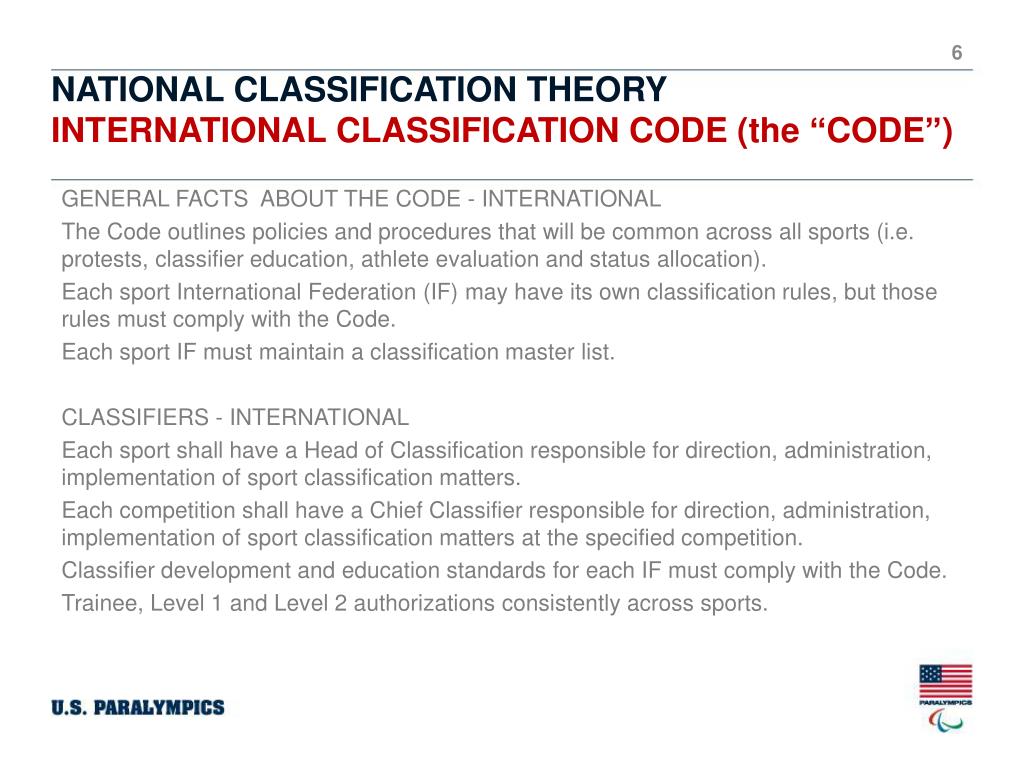 6

NATIONAL CLASSIFICATION THEORY
INTERNATIONAL CLASSIFICATION CODE (the “CODE”)

GENERAL FACTS ABOUT THE CODE - INTERNATIONAL

The Code outlines policies and procedures that will be common across all sports (i.e. protests, classifier education, athlete evaluation and status allocation).

Each sport International Federation (IF) may have its own classification rules, but those rules must comply with the Code.

Each sport IF must maintain a classification master list.

CLASSIFIERS - INTERNATIONAL

Each sport shall have a Head of Classification responsible for direction, administration, implementation of sport classification matters.

Each competition shall have a Chief Classifier responsible for direction, administration, implementation of sport classification matters at the specified competition.

Classifier development and education standards for each IF must comply with the Code.

Trainee, Level 1 and Level 2 authorizations consistently across sports.

U.S. PARALYMPICS

PARALYMPICS